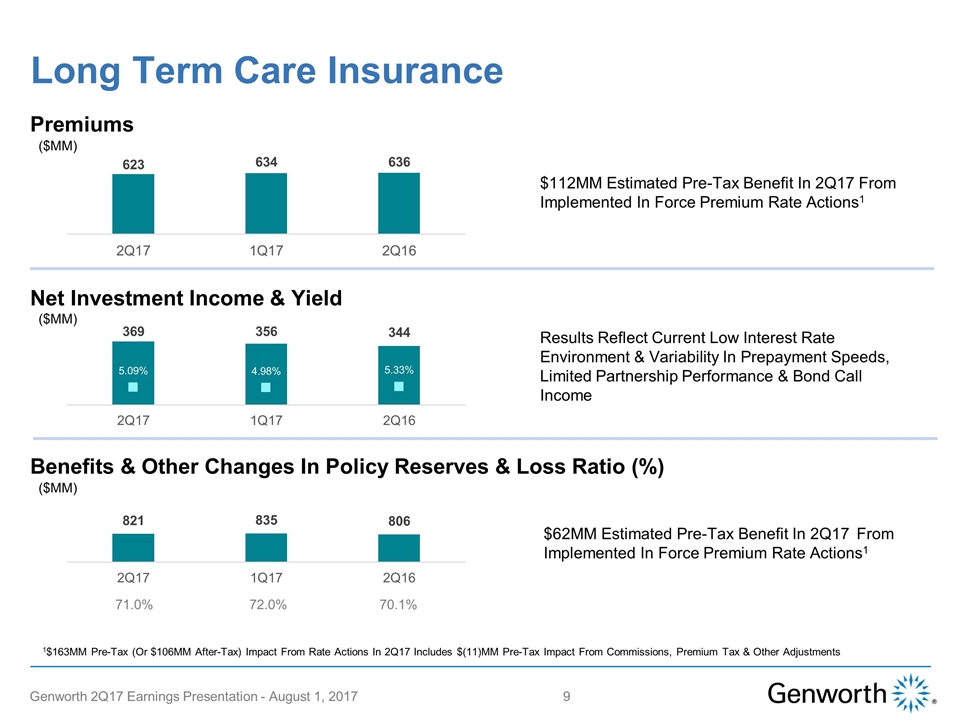 Long Term Care Insurance

Premiums
($MM)

623 634 636
2Q17 1Q17 2Q16

$112MM Estimated Pre-Tax Benefit In 2Q17 From Implemented In Force Premium Rate Actions$^1$

Net Investment Income & Yield
($MM)

369 356 344
5.09% 4.98% 5.33%
2Q17 1Q17 2Q16

Results Reflect Current Low Interest Rate Environment & Variability In Prepayment Speeds, Limited Partnership Performance & Bond Call Income

Benefits & Other Changes In Policy Reserves & Loss Ratio (%)
($MM)

821 835 806
2Q17 1Q17 2Q16
71.0% 72.0% 70.1%

$62MM Estimated Pre-Tax Benefit In 2Q17 From Implemented In Force Premium Rate Actions$^1$

$^1$$163MM Pre-Tax (Or $106MM After-Tax) Impact From Rate Actions In 2Q17 Includes $(11)MM Pre-Tax Impact From Commissions, Premium Tax & Other Adjustments

Genworth 2Q17 Earnings Presentation - August 1, 2017 9 Genworth®